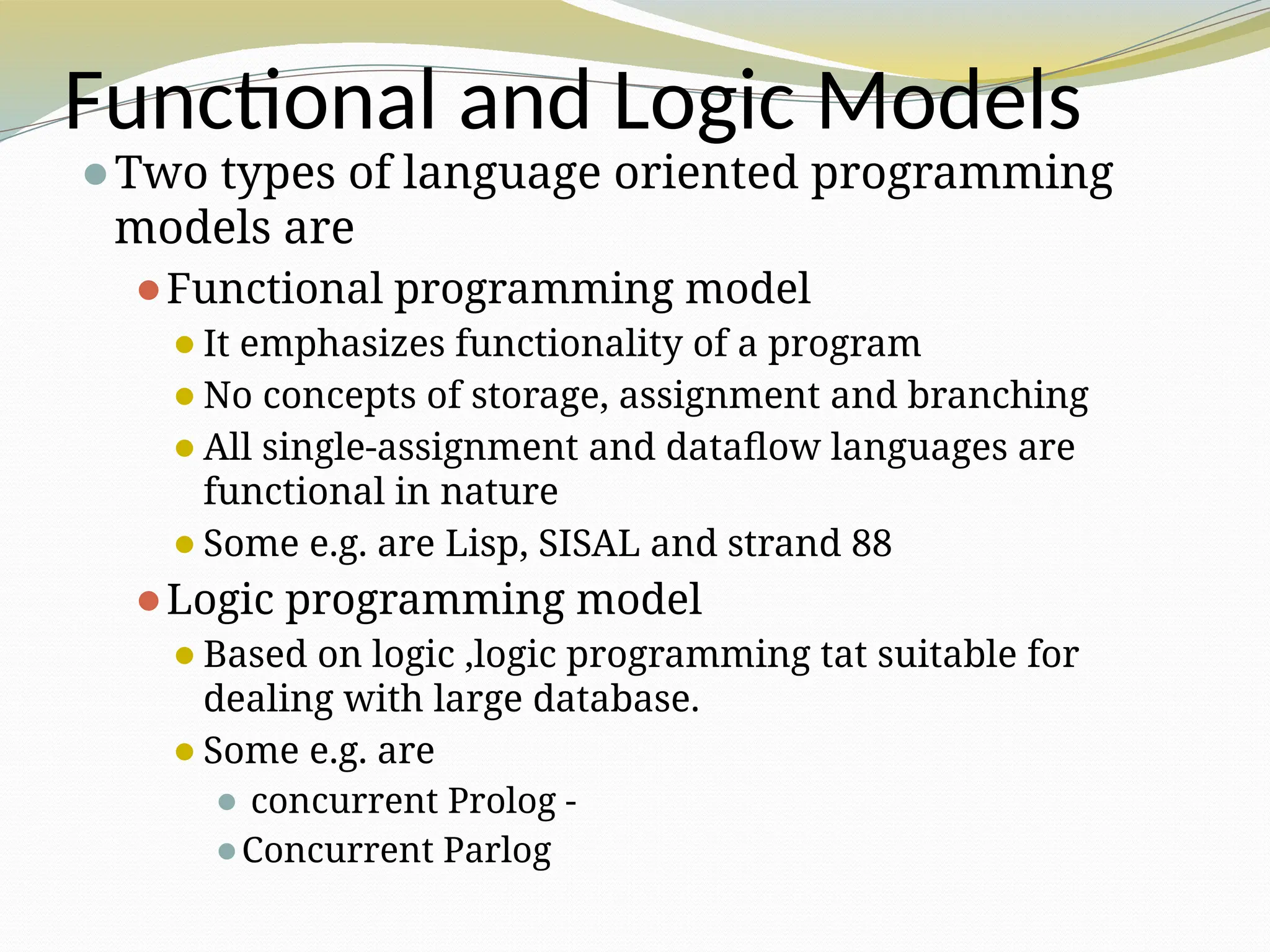 Functional and Logic Models

Two types of language oriented programming models are

Functional programming model

It emphasizes functionality of a program

No concepts of storage, assignment and branching

All single-assignment and dataflow languages are functional in nature

Some e.g. are Lisp, SISAL and strand 88

Logic programming model

Based on logic ,logic programming tat suitable for dealing with large database.

Some e.g. are

concurrent Prolog -

Concurrent Parlog